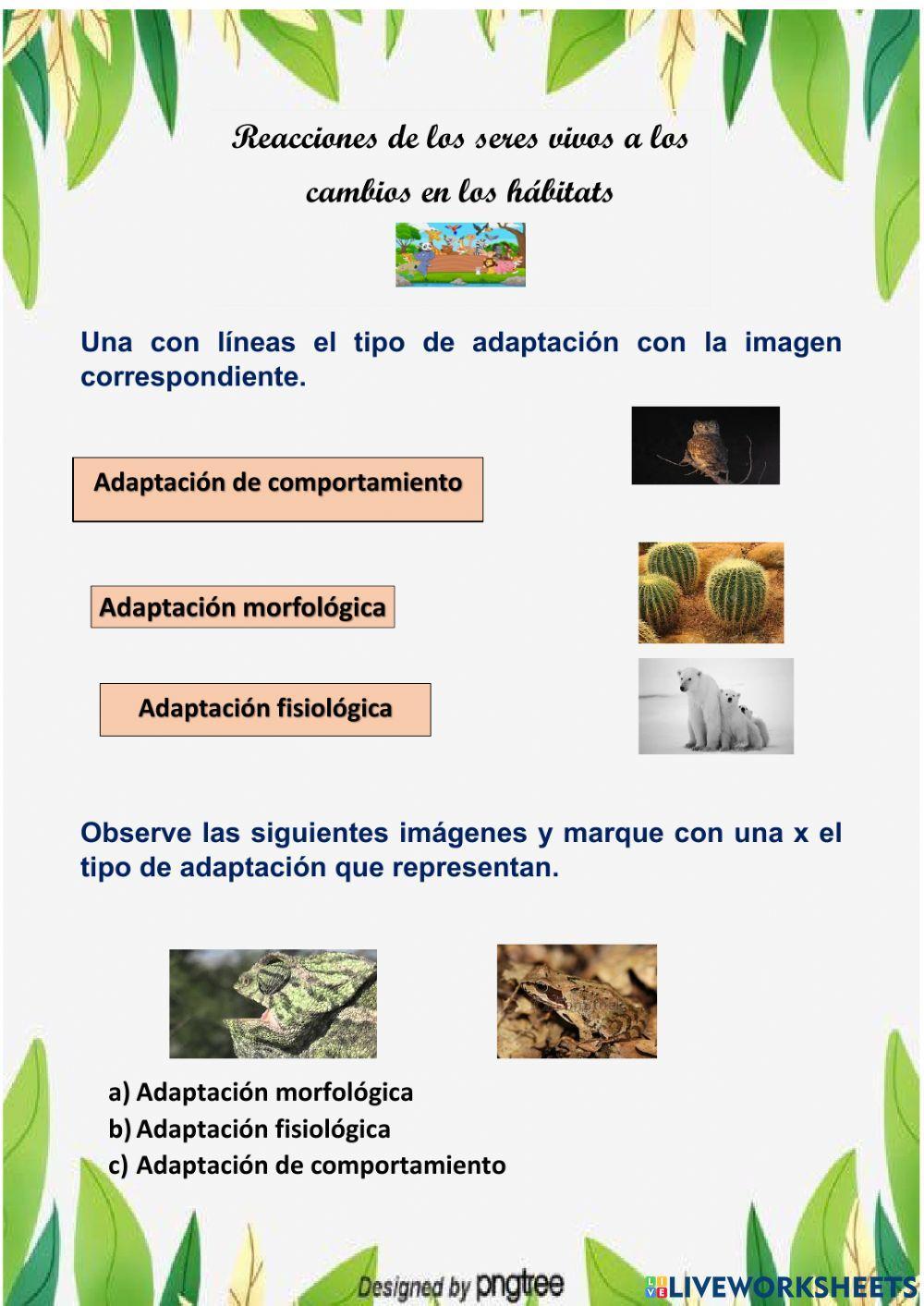 Reacciones de los seres vivos a los cambios en los hábitats

Una con líneas el tipo de adaptación con la imagen correspondiente.

Adaptación de comportamiento

Adaptación morfológica

Adaptación fisiológica

Observe las siguientes imágenes y marque con una x el tipo de adaptación que representan.

a) Adaptación morfológica
b) Adaptación fisiológica
c) Adaptación de comportamiento

Designed by pngtree

LIVEWORKSHEETS